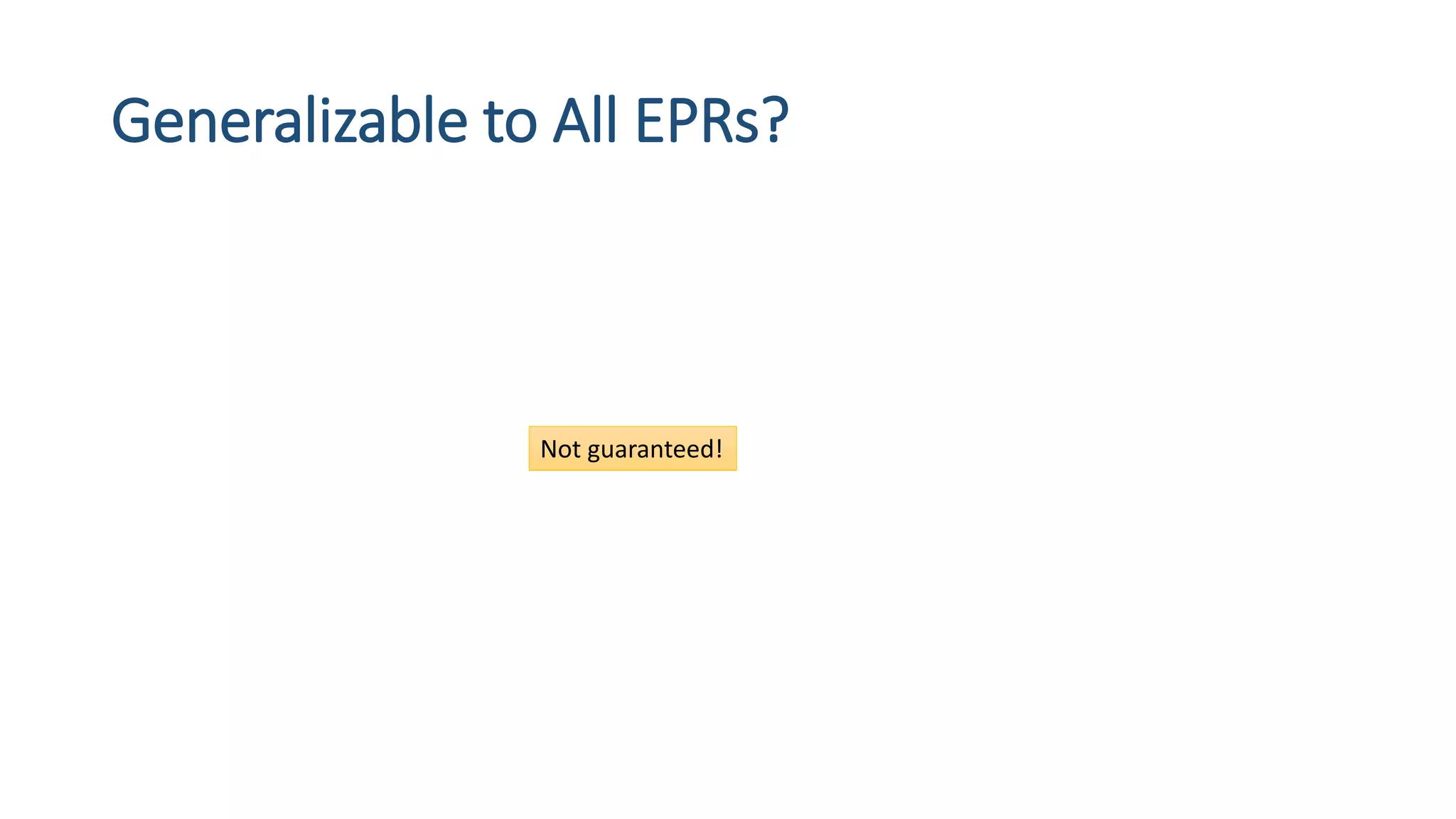 Generalizable to All EPRs?

Not guaranteed!